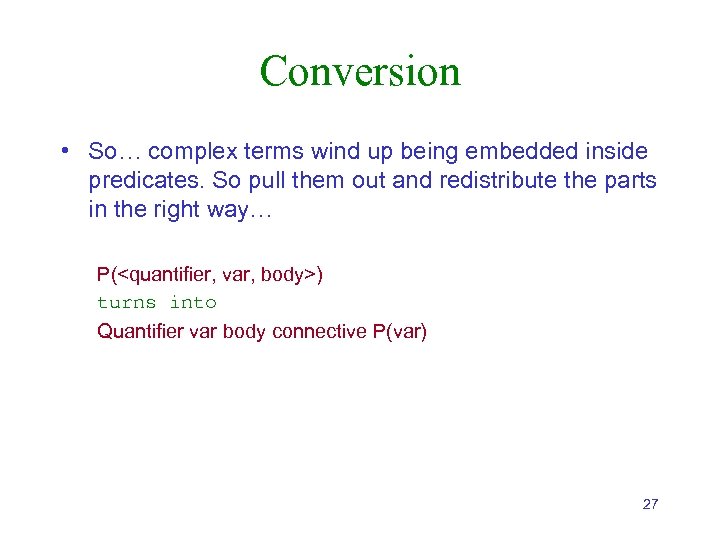 Conversion

• So… complex terms wind up being embedded inside predicates. So pull them out and redistribute the parts in the right way…

P(<quantifier, var, body>)
turns into
Quantifier var body connective P(var)

27